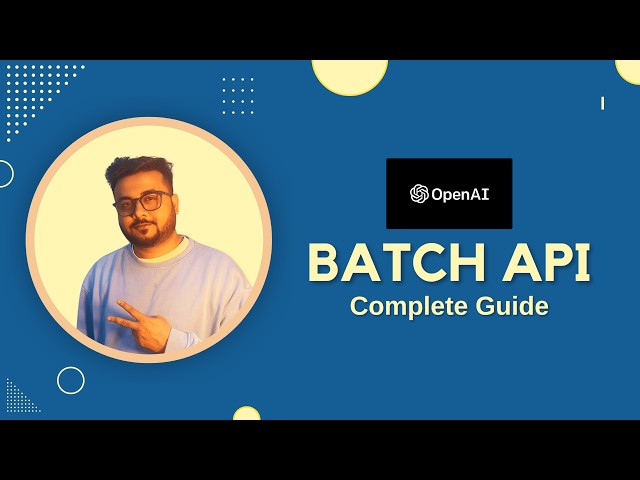 OpenAI

BATCH API

Complete Guide